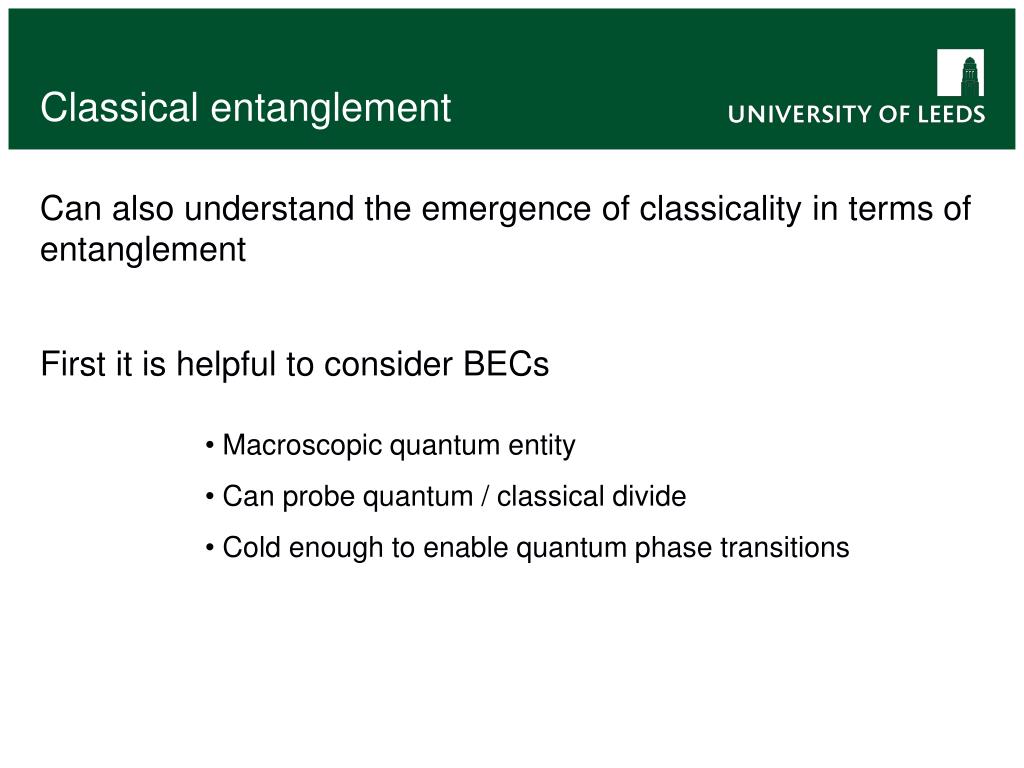 Classical entanglement

UNIVERSITY OF LEEDS

Can also understand the emergence of classicality in terms of entanglement

First it is helpful to consider BECs

• Macroscopic quantum entity

• Can probe quantum / classical divide

• Cold enough to enable quantum phase transitions